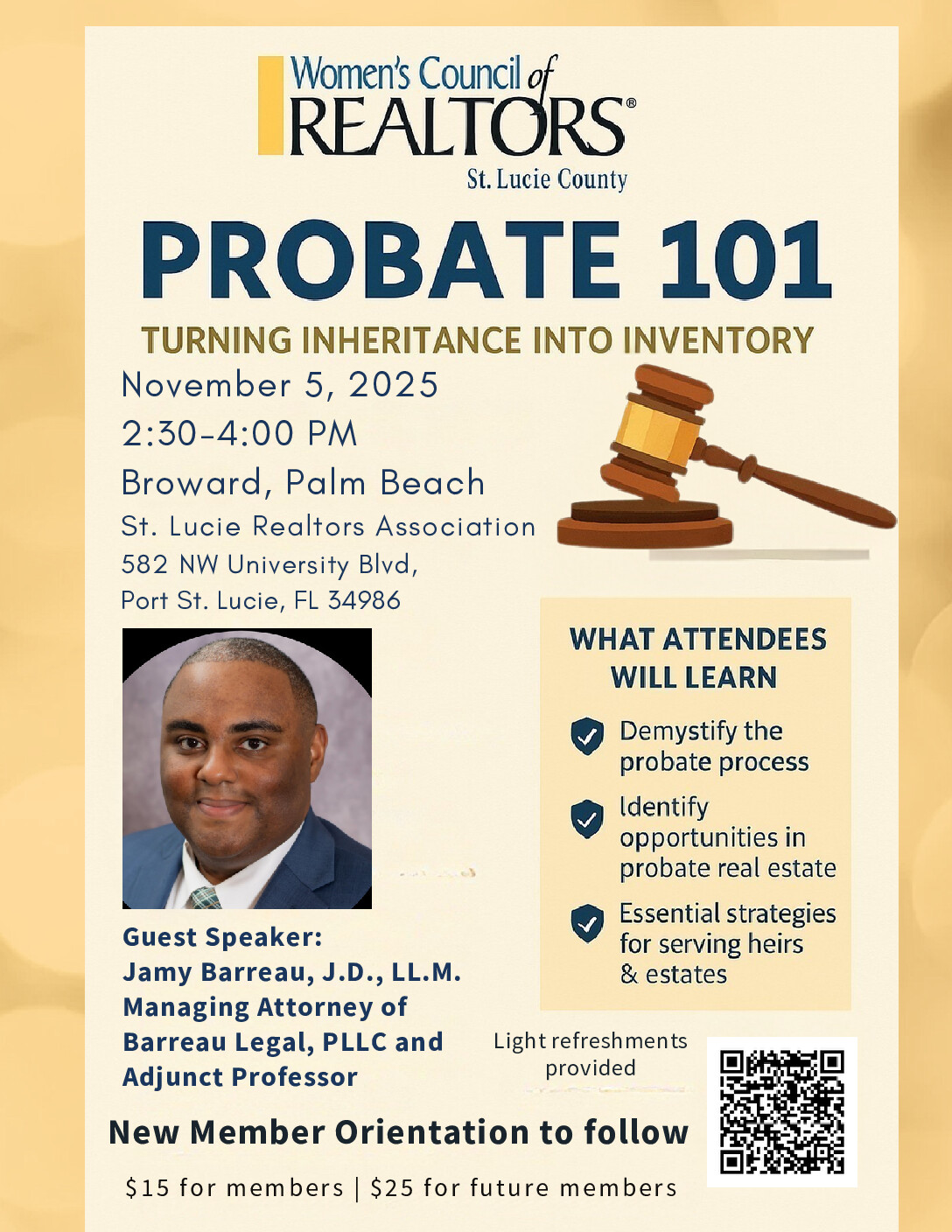 Women's Council of
REALTORS®
St. Lucie County

PROBATE 101

TURNING INHERITANCE INTO INVENTORY

November 5, 2025
2:30-4:00 PM
Broward, Palm Beach
St. Lucie Realtors Association
582 NW University Blvd,
Port St. Lucie, FL 34986

WHAT ATTENDEES WILL LEARN

Demystify the probate process

Identify opportunities in probate real estate

Essential strategies for serving heirs & estates

Guest Speaker:
Jamy Barreau, J.D., LL.M.
Managing Attorney of Barreau Legal, PLLC and Adjunct Professor

Light refreshments provided

New Member Orientation to follow

$15 for members | $25 for future members